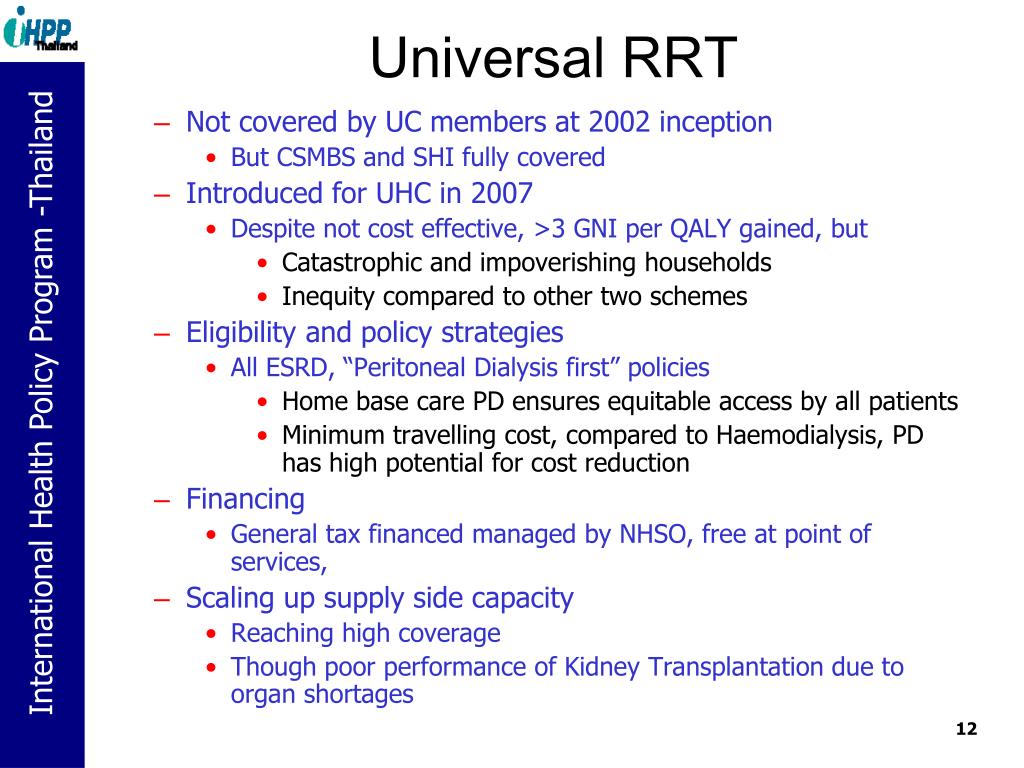 iHPP Thailand

International Health Policy Program -Thailand

Universal RRT

– Not covered by UC members at 2002 inception
• But CSMBS and SHI fully covered
– Introduced for UHC in 2007
• Despite not cost effective, >3 GNI per QALY gained, but
• Catastrophic and impoverishing households
• Inequity compared to other two schemes
– Eligibility and policy strategies
• All ESRD, “Peritoneal Dialysis first” policies
• Home base care PD ensures equitable access by all patients
• Minimum travelling cost, compared to Haemodialysis, PD has high potential for cost reduction
– Financing
• General tax financed managed by NHSO, free at point of services,
– Scaling up supply side capacity
• Reaching high coverage
• Though poor performance of Kidney Transplantation due to organ shortages

12